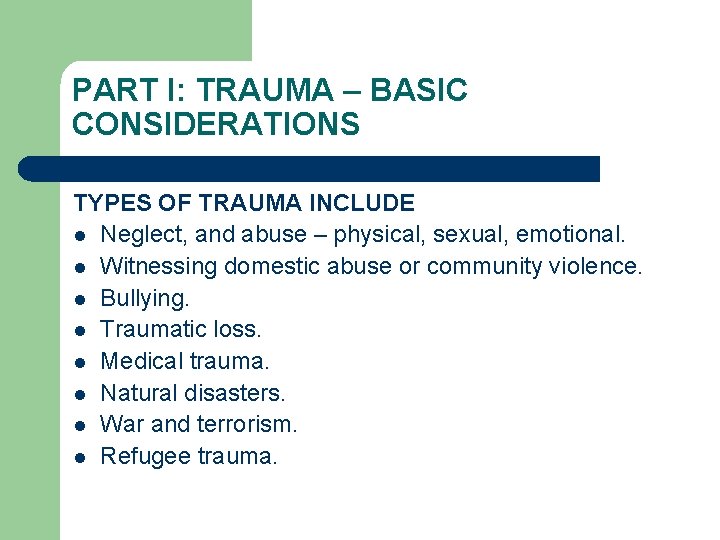 PART I: TRAUMA – BASIC CONSIDERATIONS

TYPES OF TRAUMA INCLUDE

- Neglect, and abuse – physical, sexual, emotional.
- Witnessing domestic abuse or community violence.
- Bullying.
- Traumatic loss.
- Medical trauma.
- Natural disasters.
- War and terrorism.
- Refugee trauma.